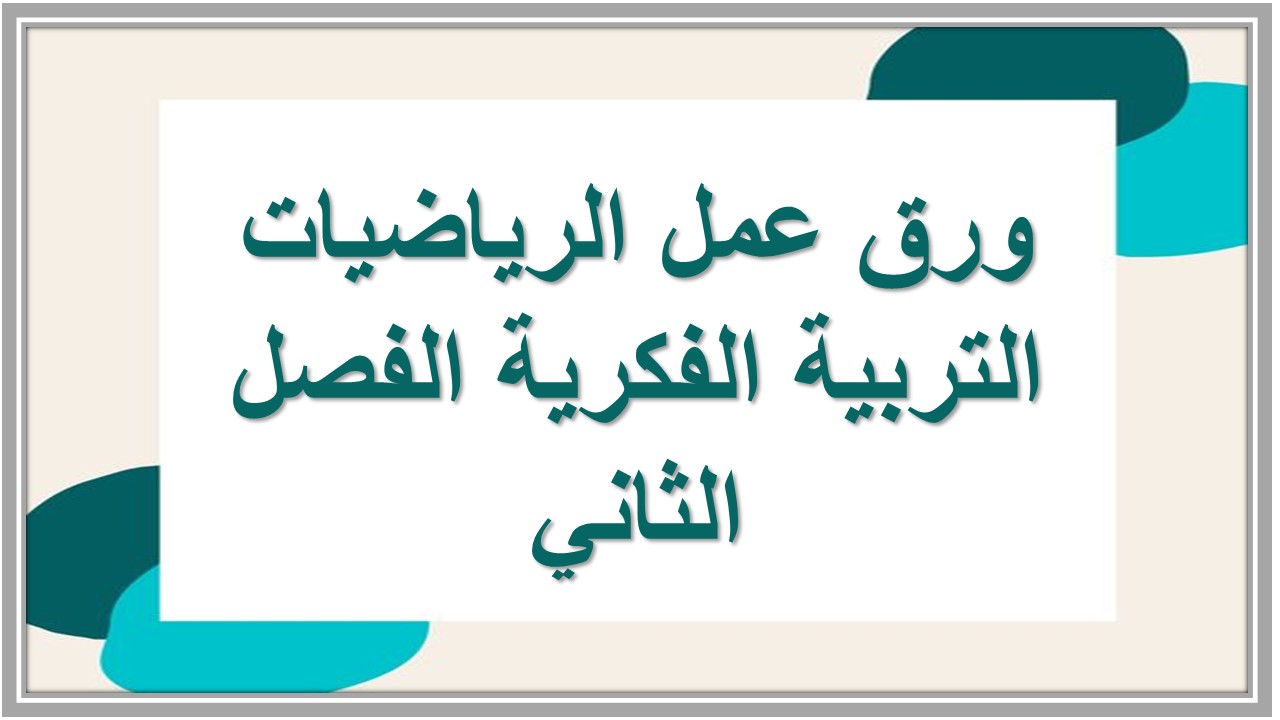 ورق عمل الرياضيات التربية الفكرية الفصل الثاني